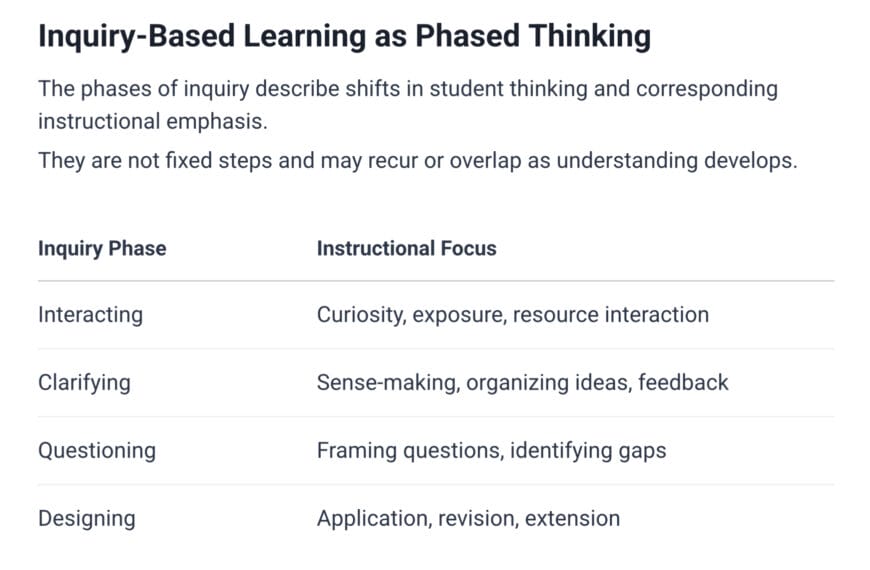 Inquiry-Based Learning as Phased Thinking

The phases of inquiry describe shifts in student thinking and corresponding instructional emphasis.

They are not fixed steps and may recur or overlap as understanding develops.

| Inquiry Phase | Instructional Focus |
|---|---|
| Interacting | Curiosity, exposure, resource interaction |
| Clarifying | Sense-making, organizing ideas, feedback |
| Questioning | Framing questions, identifying gaps |
| Designing | Application, revision, extension |